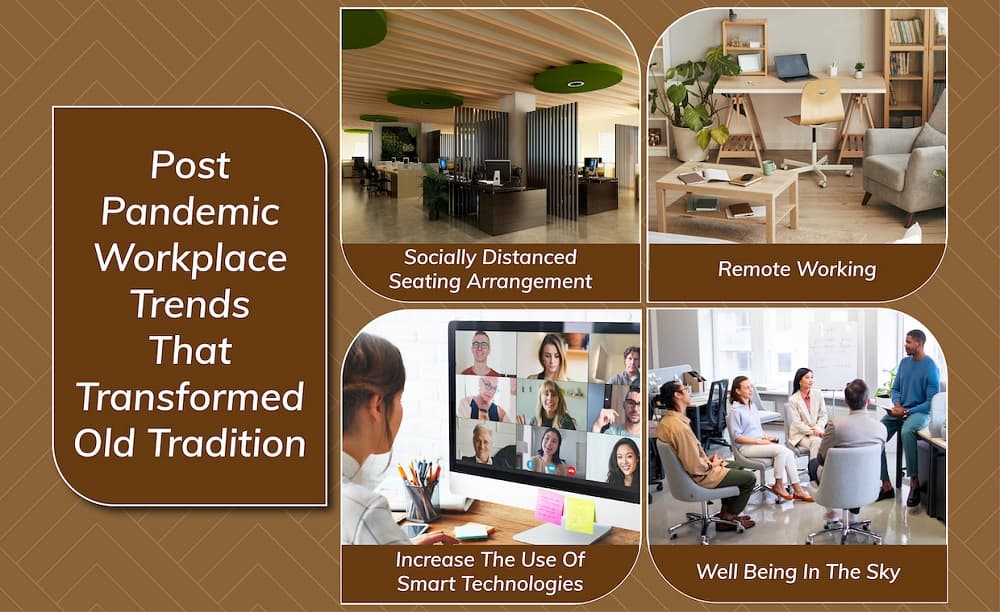 Post Pandemic Workplace Trends That Transformed Old Tradition

Socially Distanced Seating Arrangement

Remote Working

Increase The Use Of Smart Technologies

Well Being In The Sky